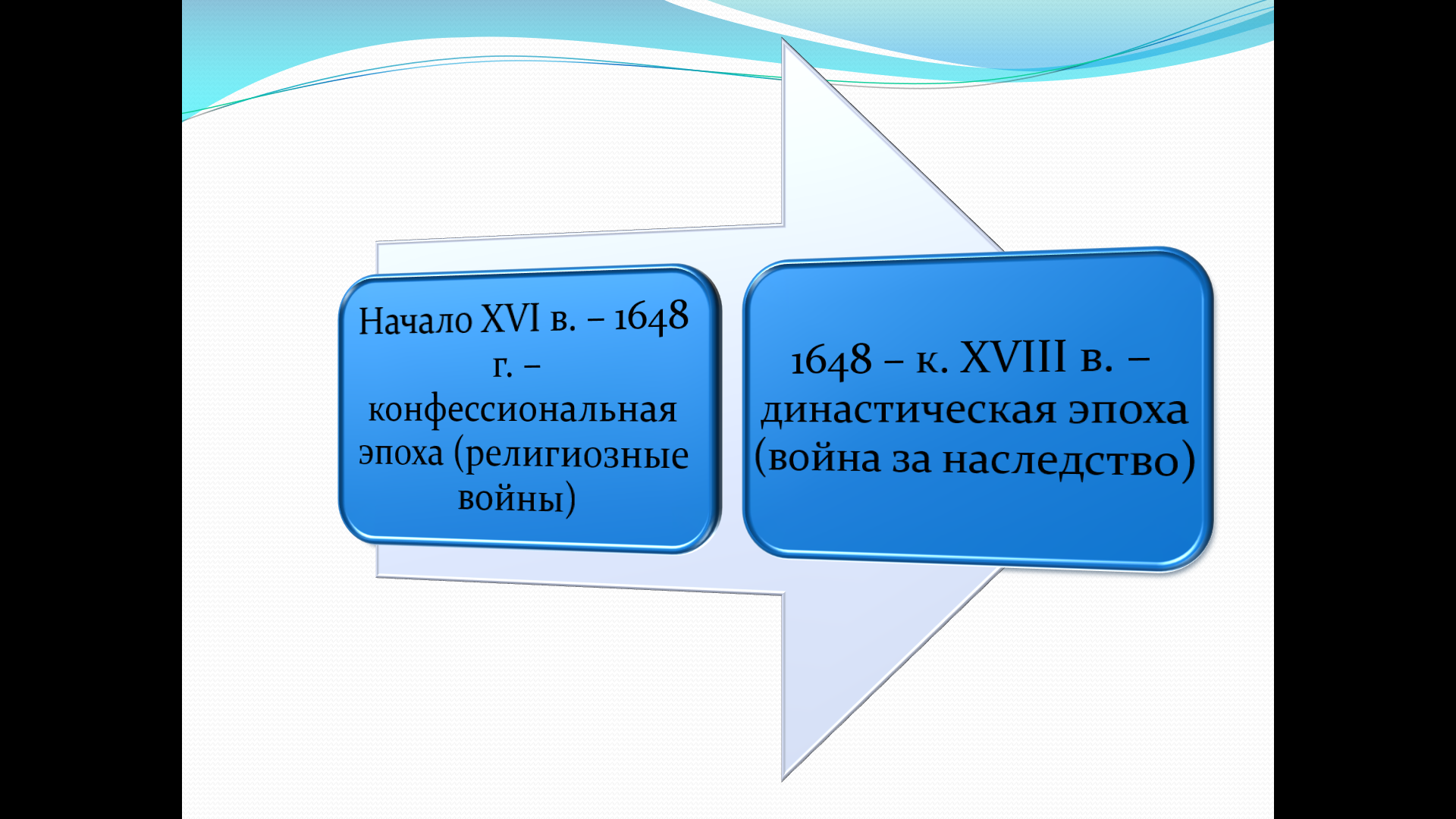 Начало XVI в. – 1648 г. – конфессиональная эпоха (религиозные войны)

1648 – к. XVIII в. – династическая эпоха (война за наследство)